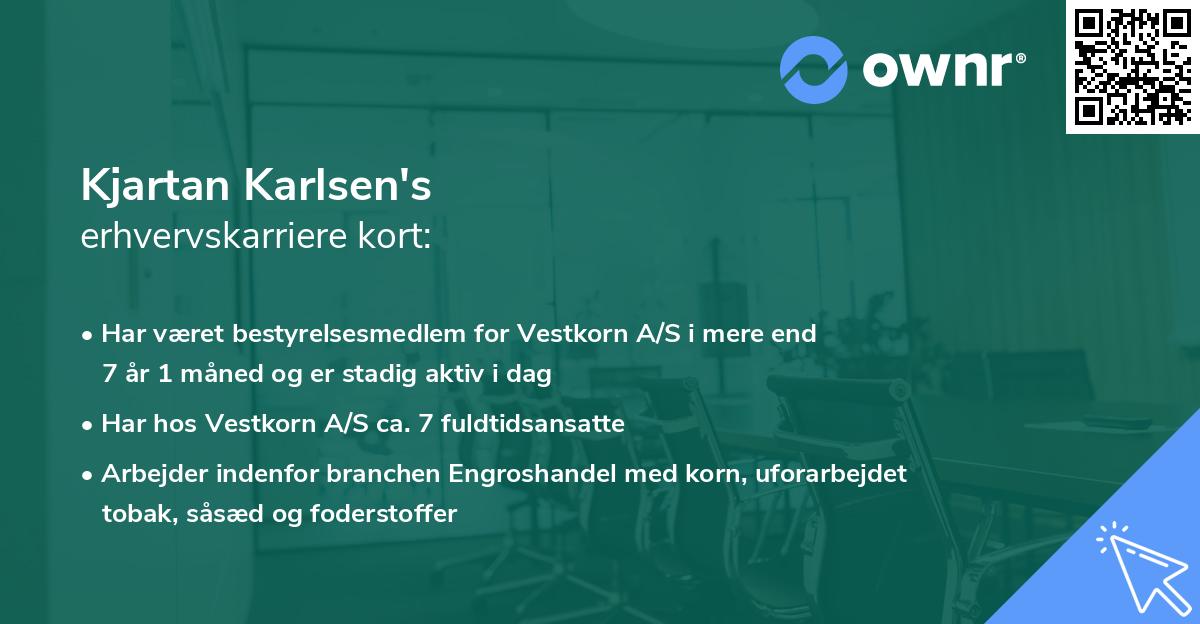 ownr®

Kjartan Karlsen's
erhvervskarriere kort:

• Har været bestyrelsesmedlem for Vestkorn A/S i mere end 7 år 1 måned og er stadig aktiv i dag

• Har hos Vestkorn A/S ca. 7 fuldtidsansatte

• Arbejder indenfor branchen Engroshandel med korn, uforarbejdet tobak, såsæd og foderstoffer